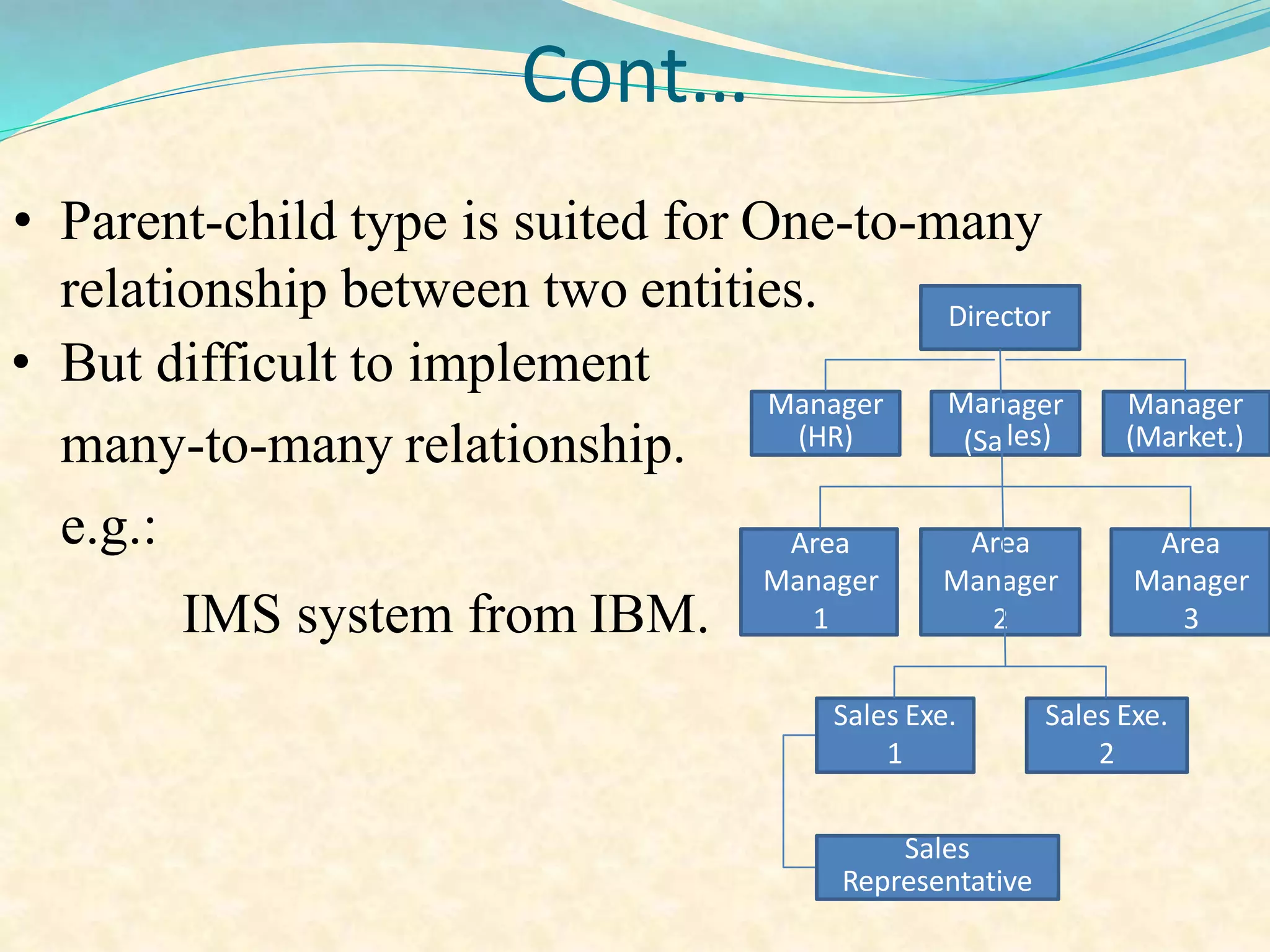 Cont…

• Parent-child type is suited for One-to-many relationship between two entities.

• But difficult to implement many-to-many relationship.

e.g.:

IMS system from IBM.

Director

Manager (HR)

Manager (Sales)

Manager (Market.)

Area Manager 1

Area Manager 2

Area Manager 3

Sales Exe. 1

Sales Exe. 2

Sales Representative